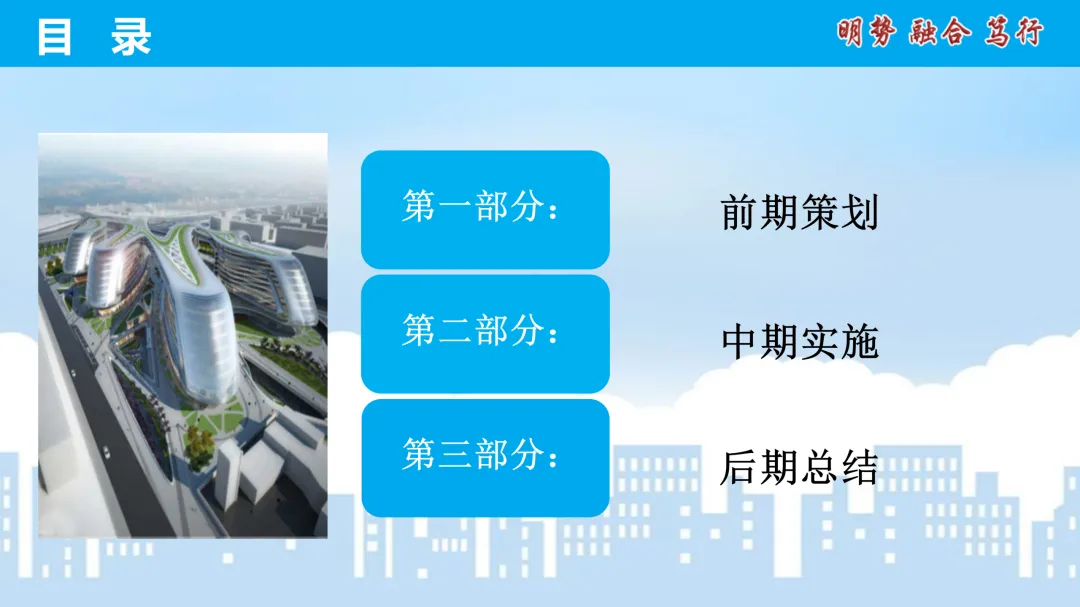 目　录

明势 融合 笃行

第一部分：

前期策划

第二部分：

中期实施

第三部分：

后期总结